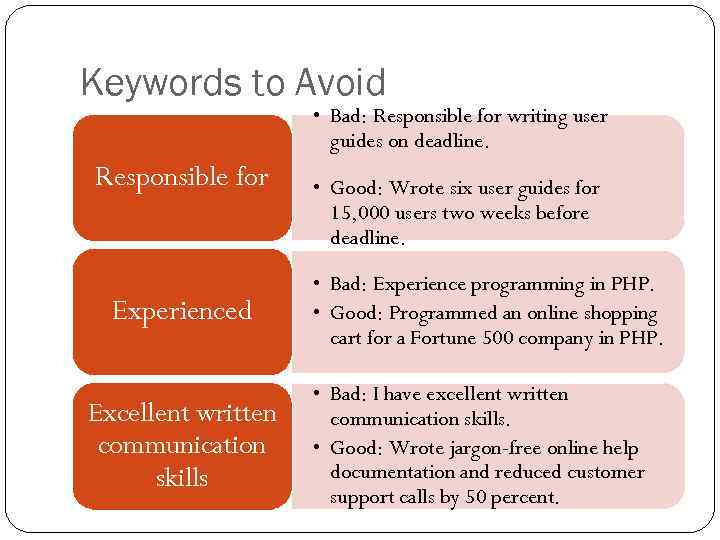 Keywords to Avoid

Responsible for

• Bad: Responsible for writing user guides on deadline.
• Good: Wrote six user guides for 15,000 users two weeks before deadline.

Experienced

• Bad: Experience programming in PHP.
• Good: Programmed an online shopping cart for a Fortune 500 company in PHP.

Excellent written communication skills

• Bad: I have excellent written communication skills.
• Good: Wrote jargon-free online help documentation and reduced customer support calls by 50 percent.